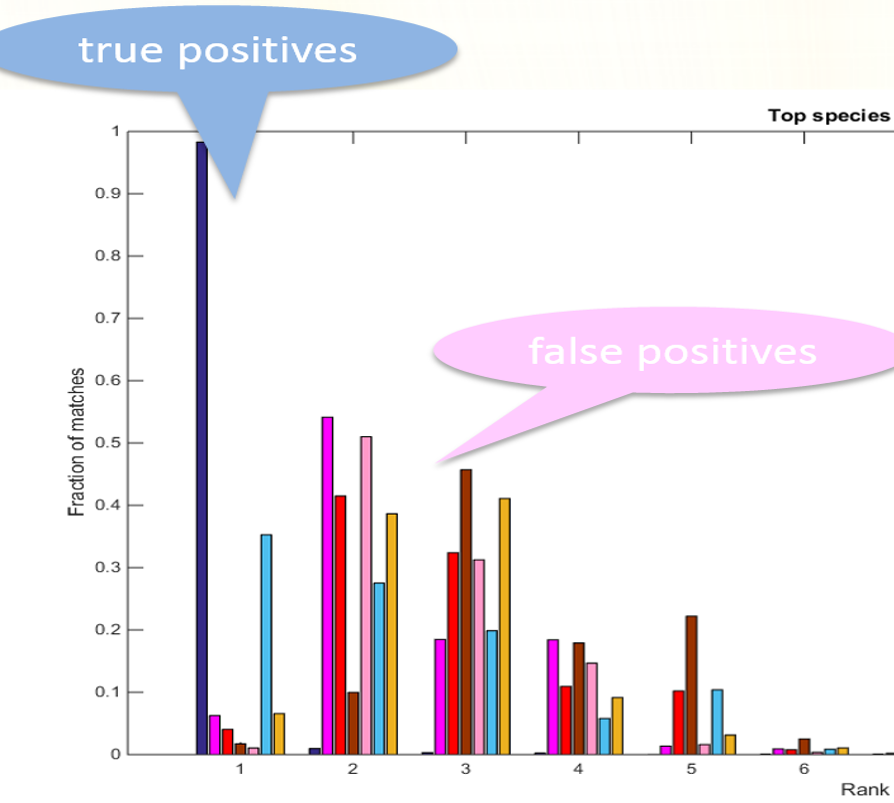 true positives

Top species

false positives

Fraction of matches

1
0.9
0.8
0.7
0.6
0.5
0.4
0.3
0.2
0.1
0

1 2 3 4 5 6

Rank